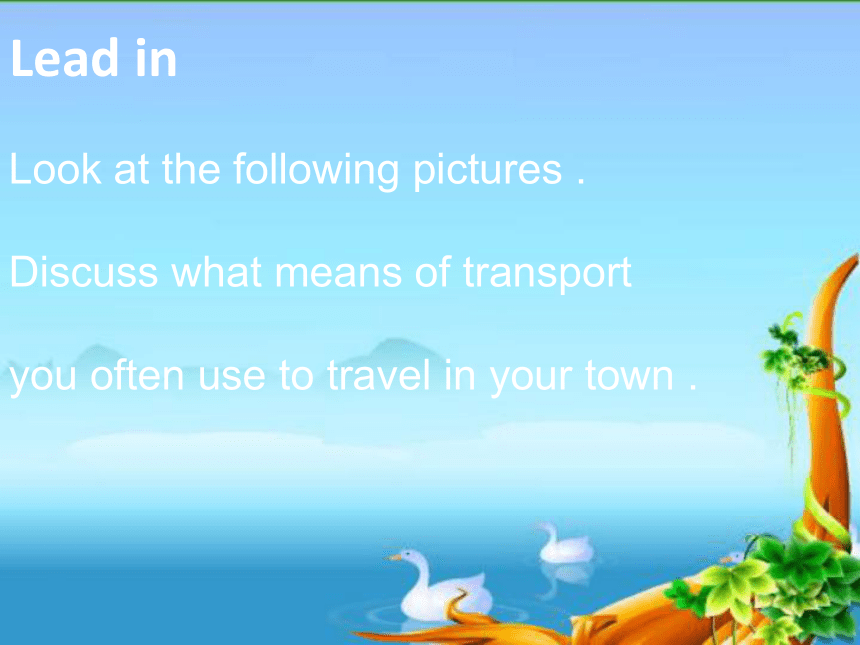 Lead in

Look at the following pictures .

Discuss what means of transport

you often use to travel in your town .